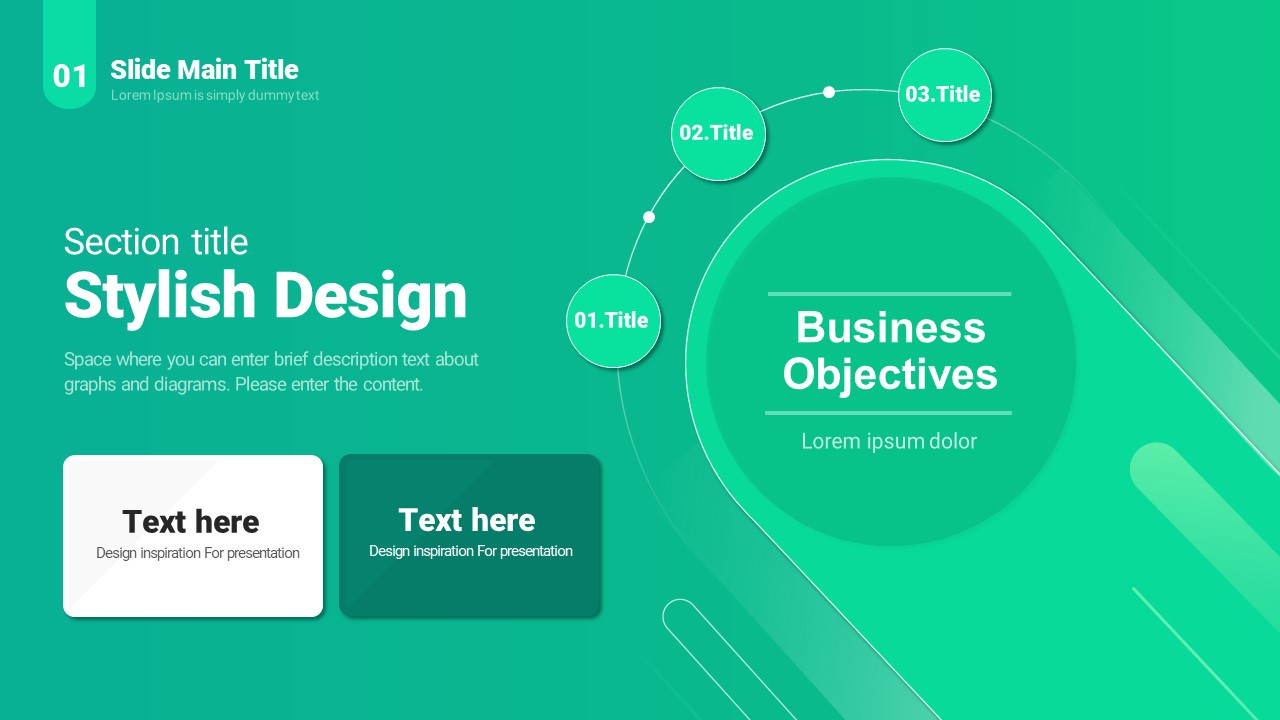 01 Slide Main Title
Lorem Ipsum is simply dummy text

Section title
Stylish Design

Space where you can enter brief description text about graphs and diagrams. Please enter the content.

Text here
Design inspiration For presentation

Text here
Design inspiration For presentation

01.Title

02.Title

03.Title

Business Objectives

Lorem ipsum dolor